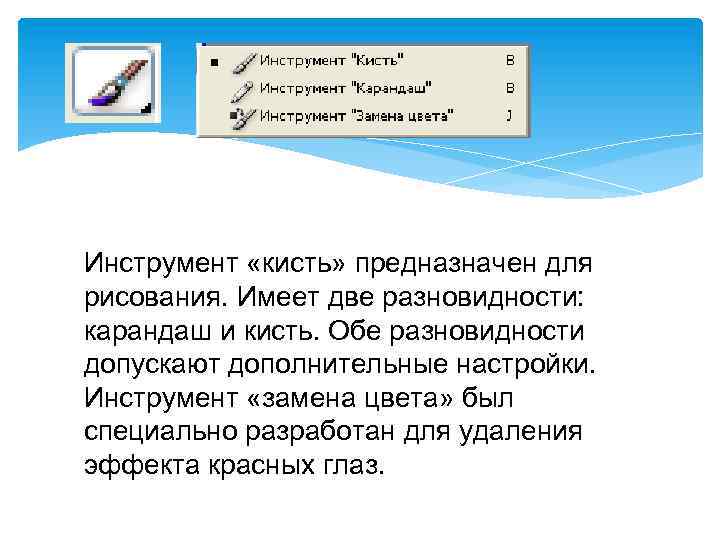 Инструмент "Кисть" B
Инструмент "Карандаш" B
Инструмент "Замена цвета" J

Инструмент «кисть» предназначен для рисования. Имеет две разновидности: карандаш и кисть. Обе разновидности допускают дополнительные настройки. Инструмент «замена цвета» был специально разработан для удаления эффекта красных глаз.